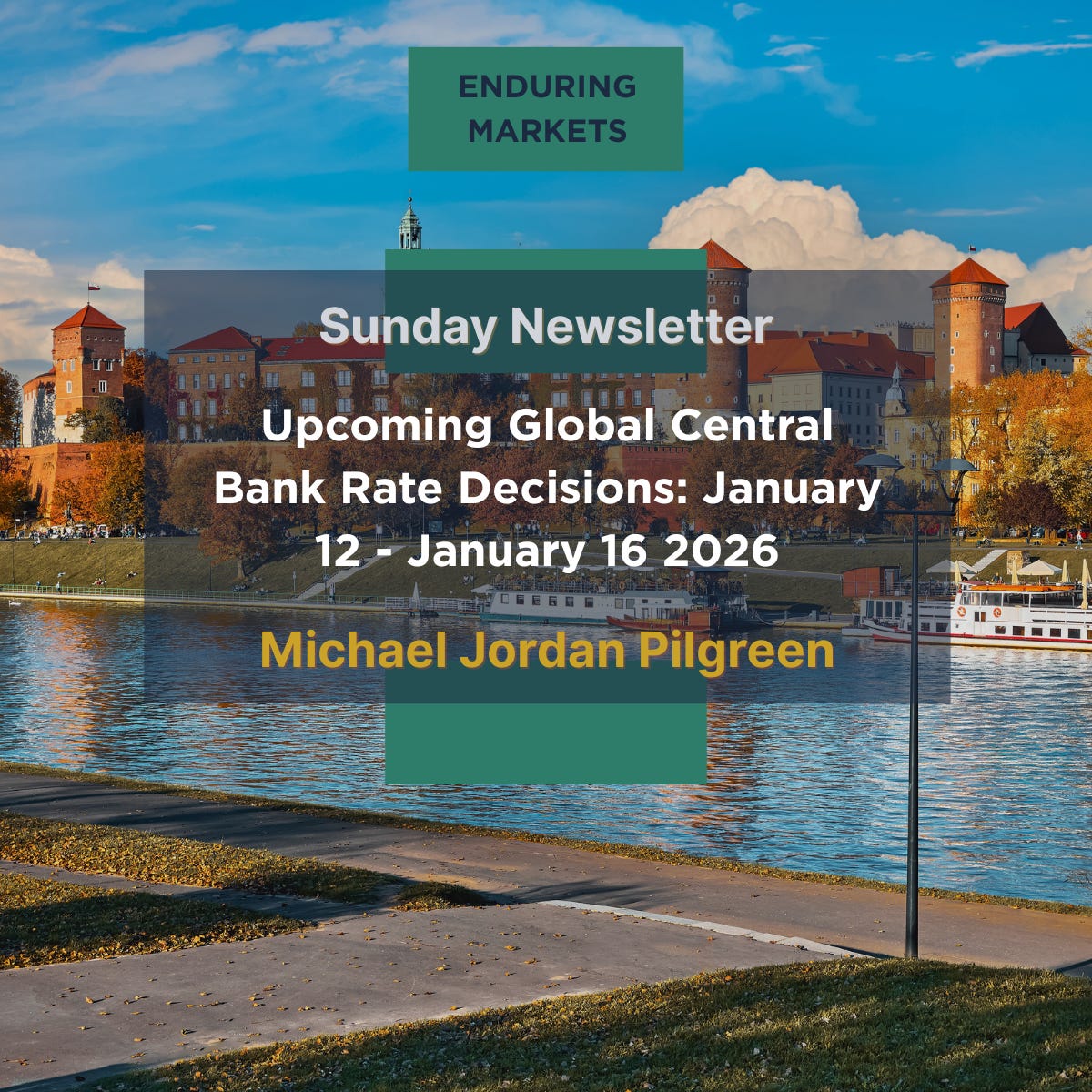 ENDURING MARKETS

Sunday Newsletter

Upcoming Global Central Bank Rate Decisions: January 12 - January 16 2026

Michael Jordan Pilgreen